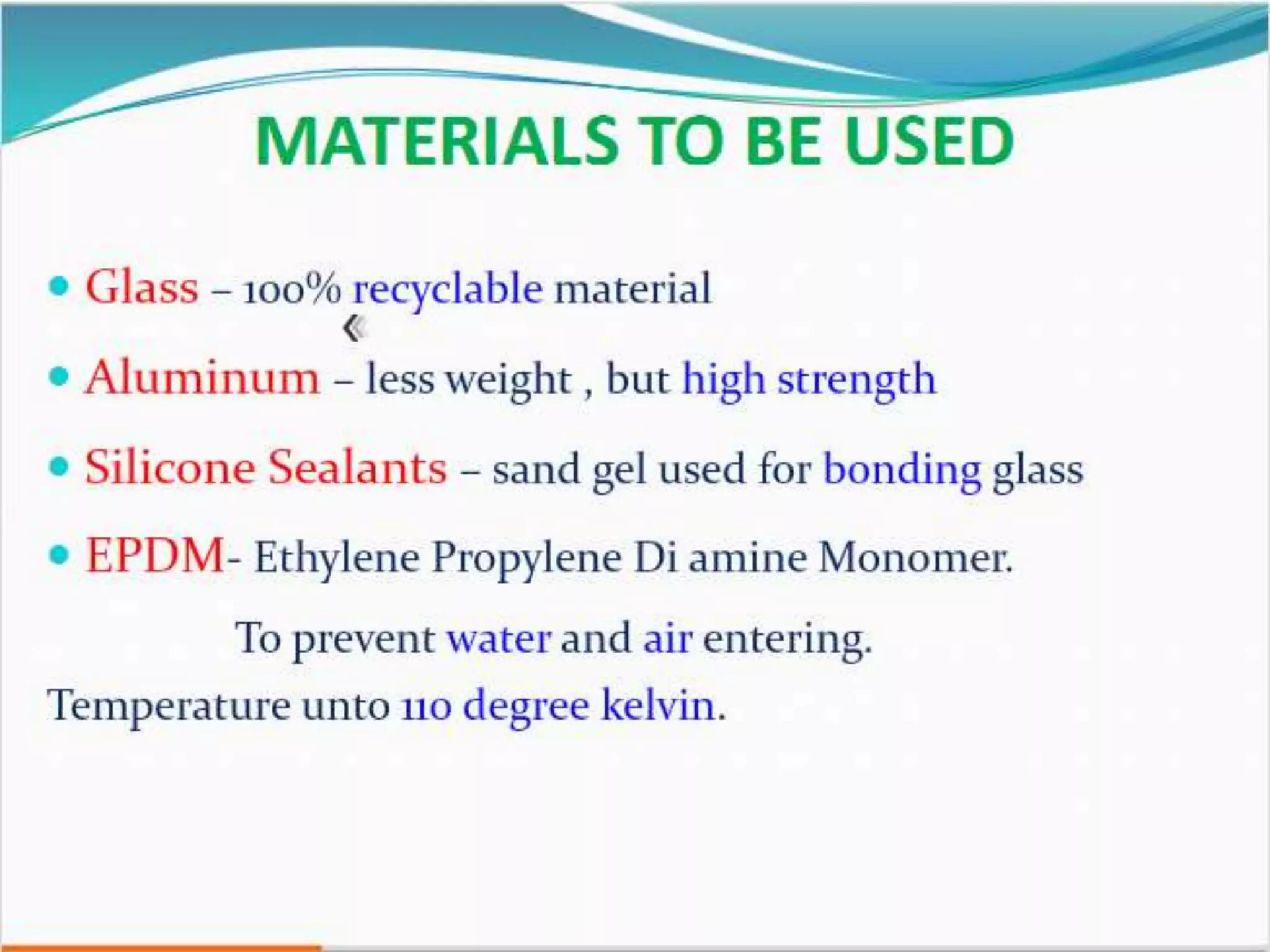 MATERIALS TO BE USED

• Glass – 100% recyclable material

• Aluminum – less weight , but high strength

• Silicone Sealants – sand gel used for bonding glass

• EPDM- Ethylene Propylene Di amine Monomer.

To prevent water and air entering.

Temperature unto 110 degree kelvin.